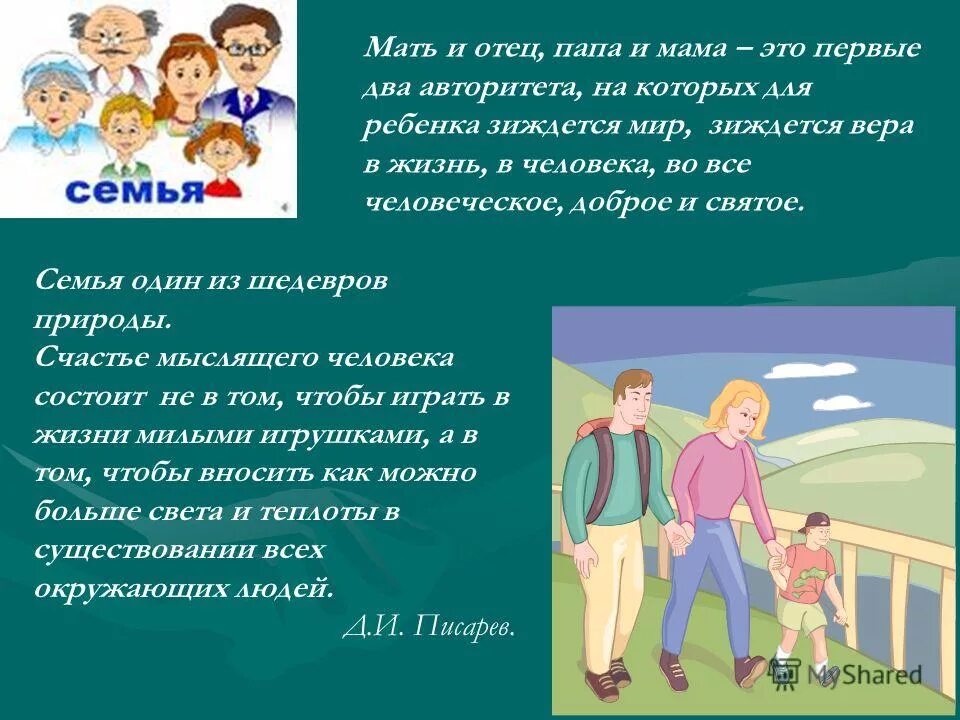 семья

Мать и отец, папа и мама – это первые два авторитета, на которых для ребенка зиждется мир, зиждется вера в жизнь, в человека, во все человеческое, доброе и святое.

Семья один из шедевров природы.
Счастье мыслящего человека состоит не в том, чтобы играть в жизни милыми игрушками, а в том, чтобы вносить как можно больше света и теплоты в существовании всех окружающих людей.
Д.И. Писарев.

MyShared